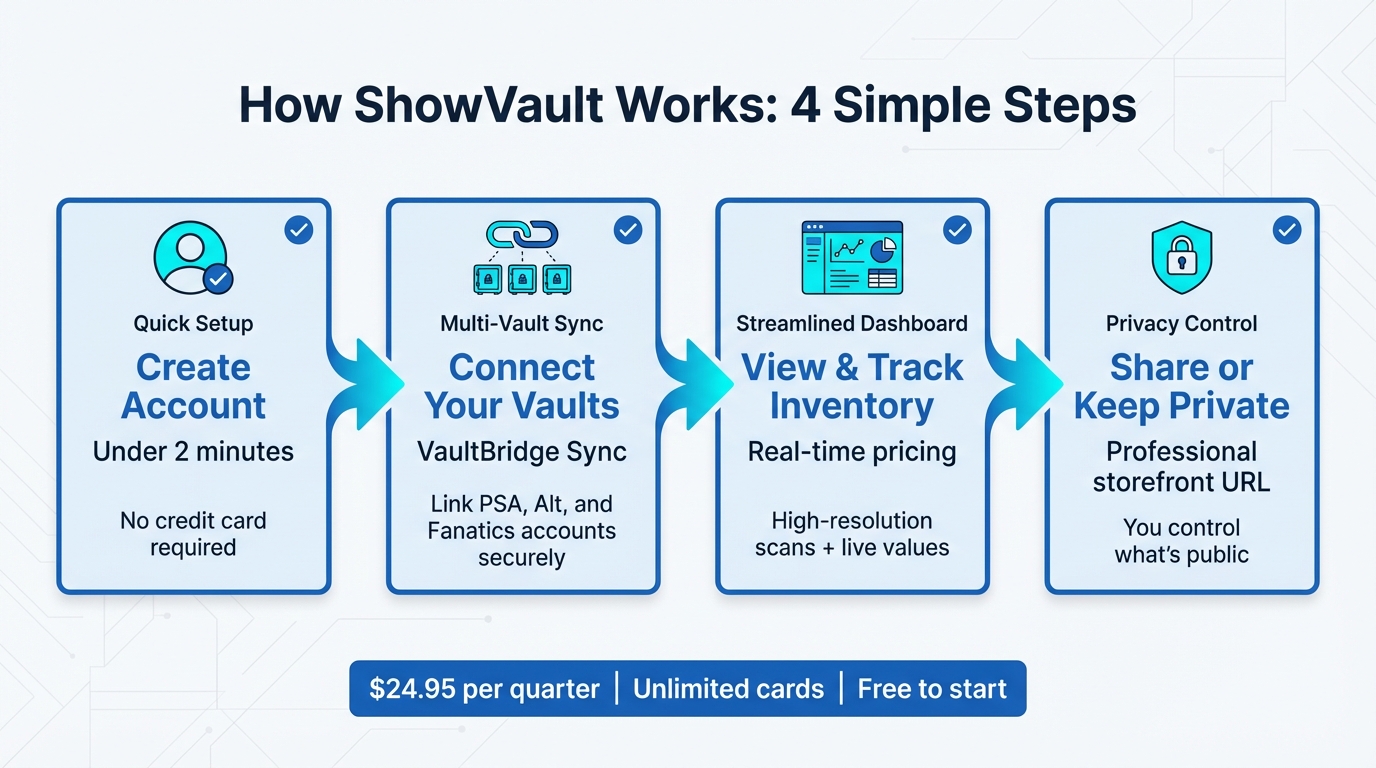 How ShowVault Works: 4 Simple Steps

Quick Setup
Create Account
Under 2 minutes
No credit card required

Multi-Vault Sync
Connect Your Vaults
VaultBridge Sync
Link PSA, Alt, and Fanatics accounts securely

Streamlined Dashboard
View & Track Inventory
Real-time pricing
High-resolution scans + live values

Privacy Control
Share or Keep Private
Professional storefront URL
You control what's public

$24.95 per quarter | Unlimited cards | Free to start